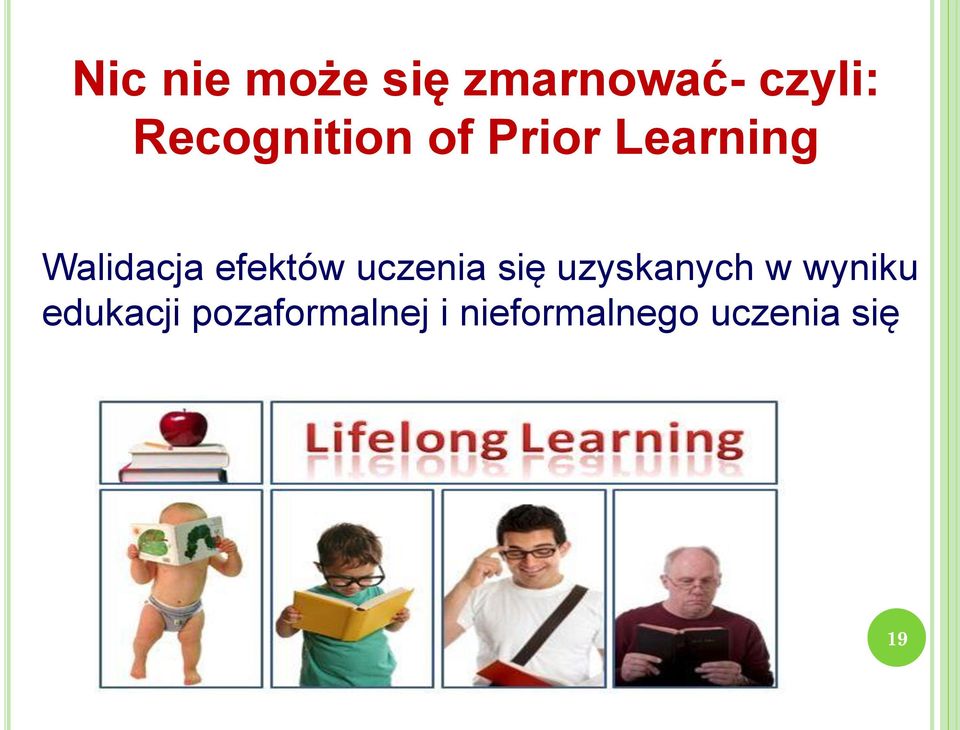 Nic nie może się zmarnować- czyli: Recognition of Prior Learning

Walidacja efektów uczenia się uzyskanych w wyniku edukacji pozaformalnej i nieformalnego uczenia się

Lifelong Learning

19